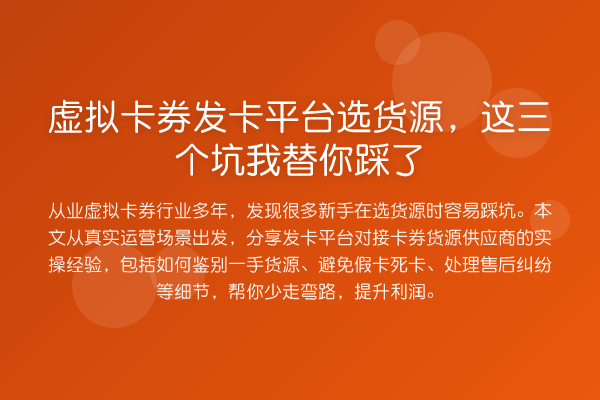 虚拟卡券发卡平台选货源，这三个坑我替你踩了

从业虚拟卡券行业多年，发现很多新手在选货源时容易踩坑。本文从真实运营场景出发，分享发卡平台对接卡券货源供应商的实操经验，包括如何鉴别一手货源、避免假卡死卡、处理售后纠纷等细节，帮你少走弯路，提升利润。